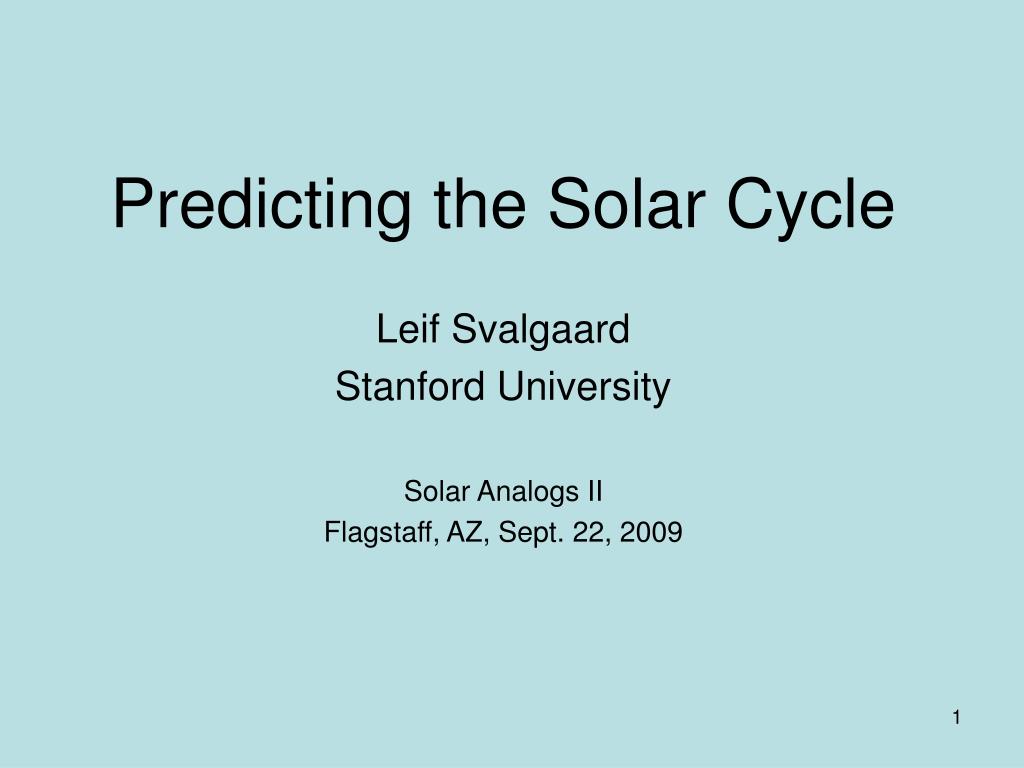 Predicting the Solar Cycle

Leif Svalgaard
Stanford University

Solar Analogs II
Flagstaff, AZ, Sept. 22, 2009

1